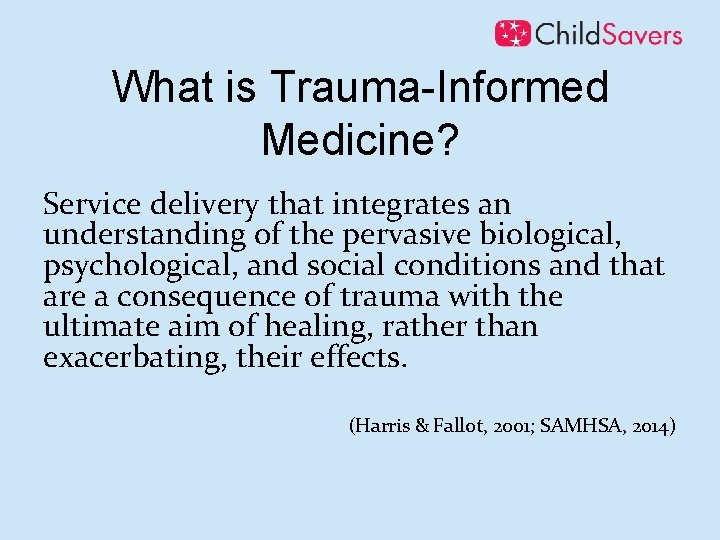 ChildSavers

What is Trauma-Informed Medicine?

Service delivery that integrates an understanding of the pervasive biological, psychological, and social conditions and that are a consequence of trauma with the ultimate aim of healing, rather than exacerbating, their effects.

(Harris & Fallot, 2001; SAMHSA, 2014)